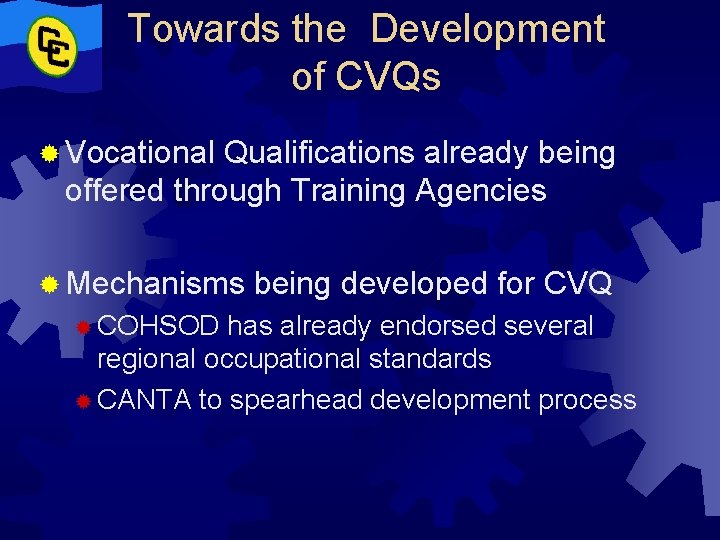 CC

Towards the Development of CVQs

Vocational Qualifications already being offered through Training Agencies

Mechanisms being developed for CVQ

COHSOD has already endorsed several regional occupational standards

CANTA to spearhead development process